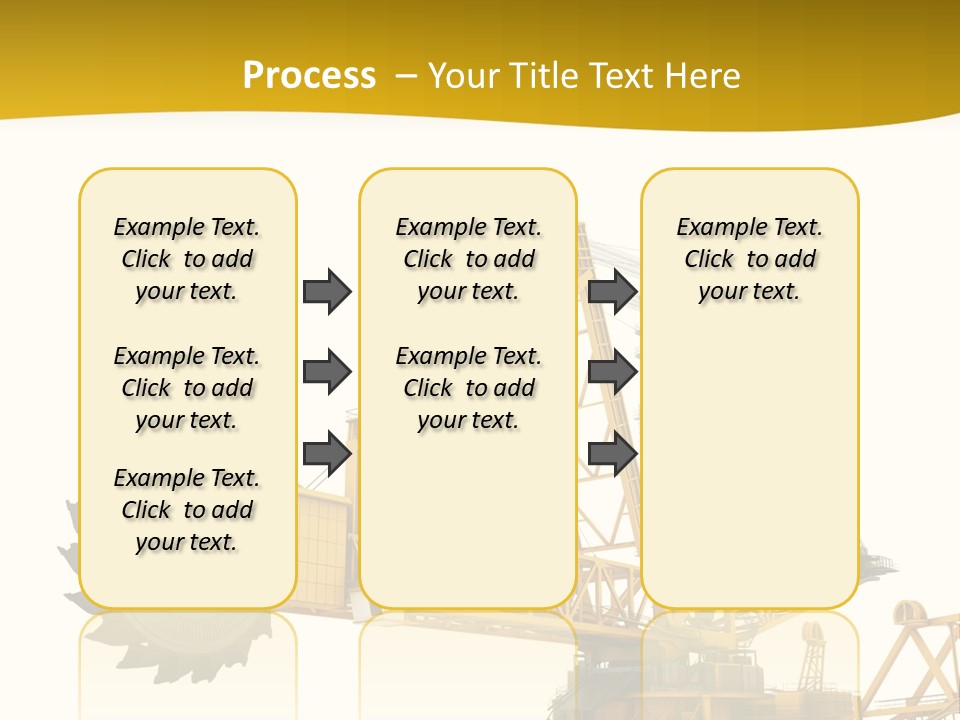 Process – Your Title Text Here

Example Text. Click to add your text.

Example Text. Click to add your text.

Example Text. Click to add your text.

Example Text. Click to add your text.

Example Text. Click to add your text.

Example Text. Click to add your text.